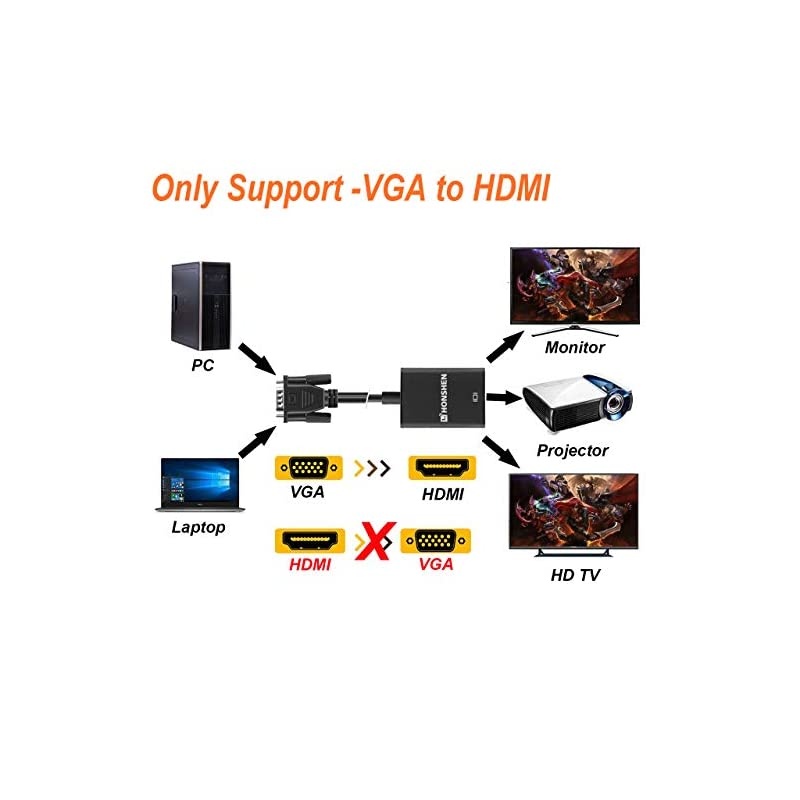 Only Support -VGA to HDMI

PC

Laptop

HONSHEN

Monitor

Projector

HD TV

VGA

HDMI

HDMI

VGA